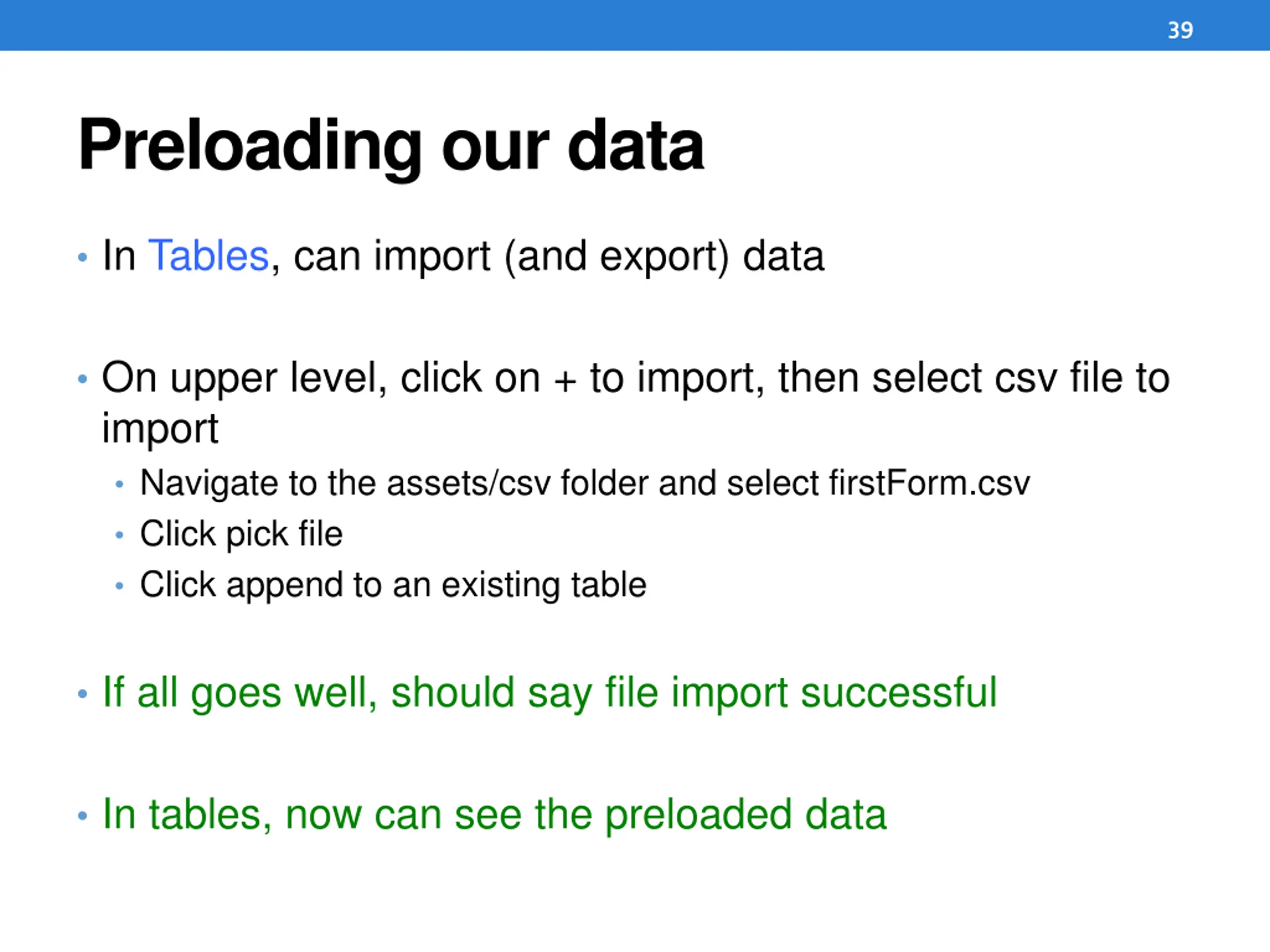 39

Preloading our data

• In Tables, can import (and export) data

• On upper level, click on + to import, then select csv file to import
  • Navigate to the assets/csv folder and select firstForm.csv
  • Click pick file
  • Click append to an existing table

• If all goes well, should say file import successful

• In tables, now can see the preloaded data